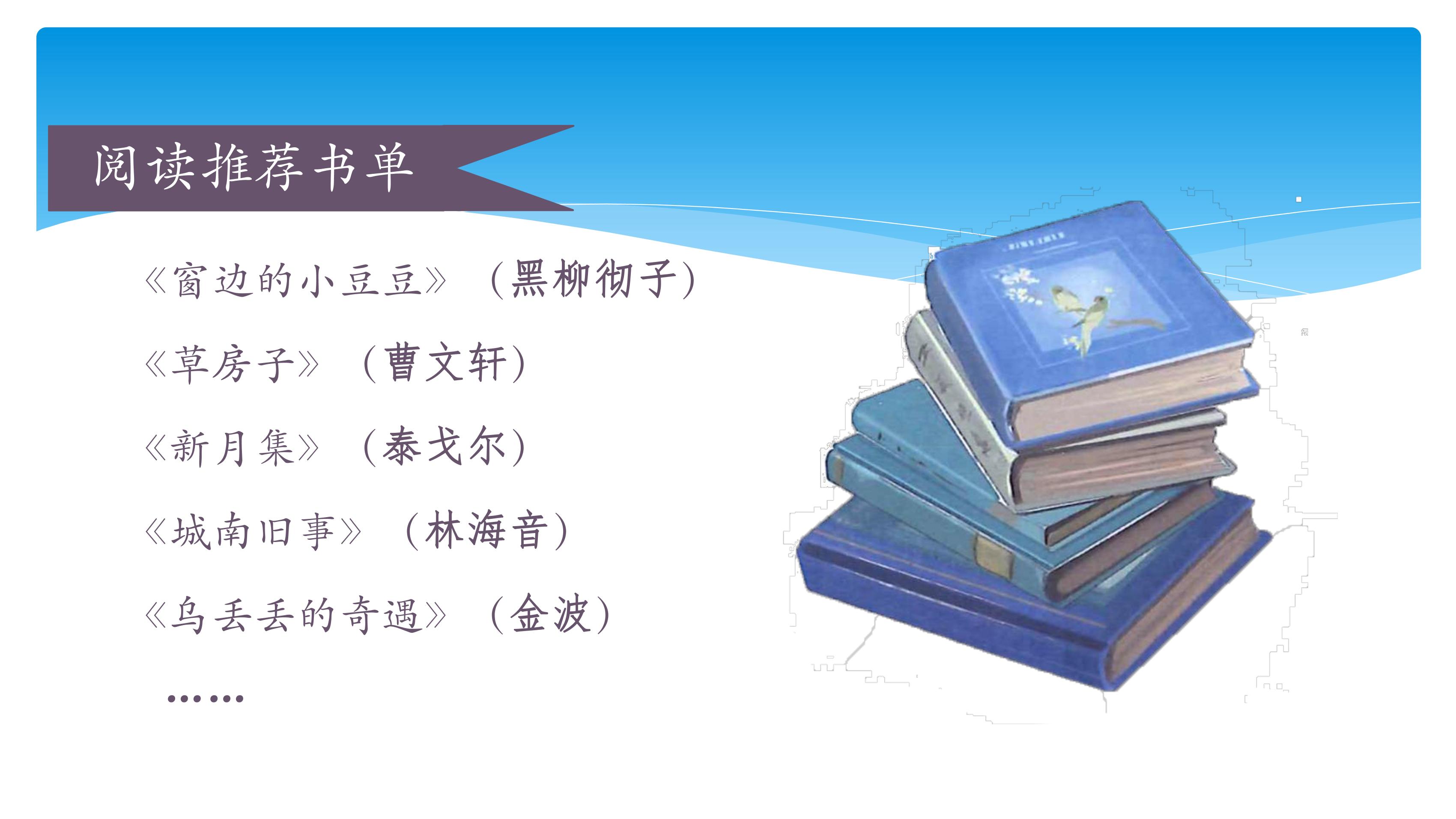 阅读推荐书单

《窗边的小豆豆》（黑柳彻子）

《草房子》（曹文轩）

《新月集》（泰戈尔）

《城南旧事》（林海音）

《乌丢丢的奇遇》（金波）

……